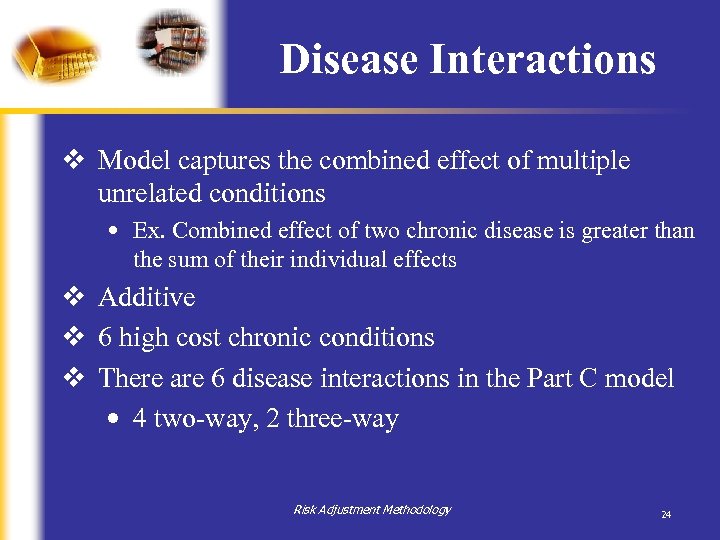 Disease Interactions

❖ Model captures the combined effect of multiple unrelated conditions

• Ex. Combined effect of two chronic disease is greater than the sum of their individual effects

❖ Additive

❖ 6 high cost chronic conditions

❖ There are 6 disease interactions in the Part C model

• 4 two-way, 2 three-way

Risk Adjustment Methodology

24